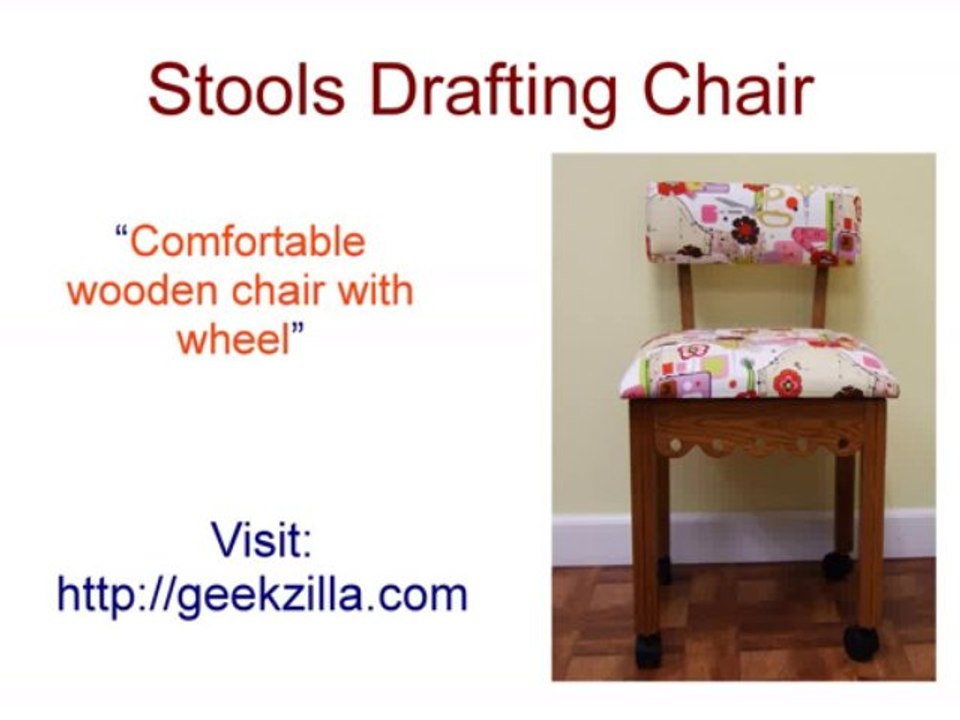 Stools Drafting Chair

“Comfortable wooden chair with wheel”

Visit:
http://geekzilla.com